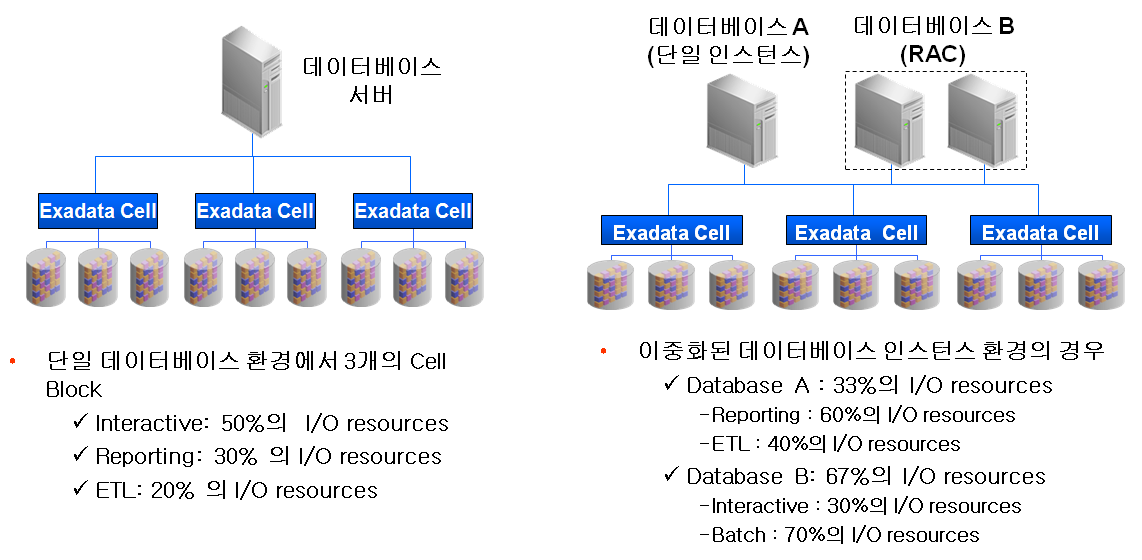 데이터베이스
서버

Exadata Cell

Exadata Cell

Exadata Cell

• 단일 데이터베이스 환경에서 3개의 Cell Block

✓ Interactive: 50%의 I/O resources

✓ Reporting: 30% 의 I/O resources

✓ ETL: 20% 의 I/O resources

데이터베이스 A
(단일 인스턴스)

데이터베이스 B
(RAC)

Exadata Cell

Exadata Cell

Exadata Cell

• 이중화된 데이터베이스 인스턴스 환경의 경우

✓ Database A : 33%의 I/O resources

-Reporting : 60%의 I/O resources

-ETL : 40%의 I/O resources

✓ Database B: 67%의 I/O resources

-Interactive : 30%의 I/O resources

-Batch : 70%의 I/O resources